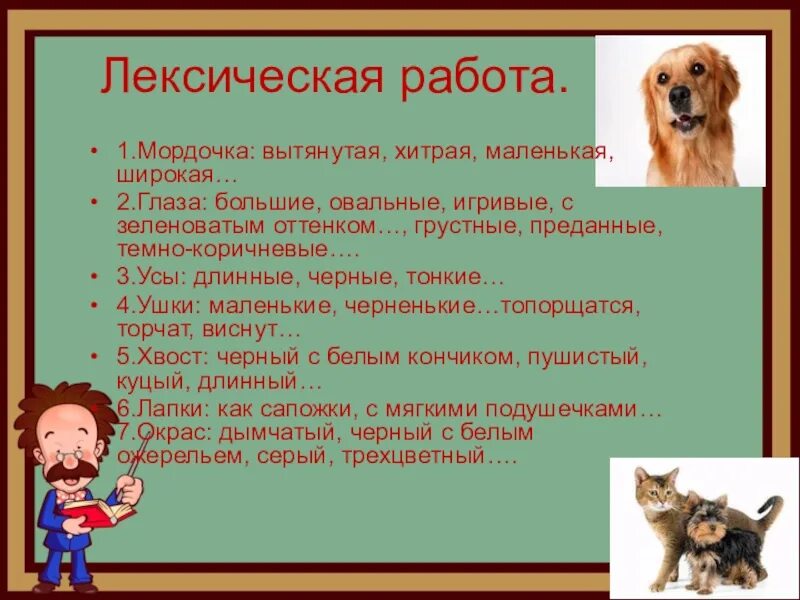 Лексическая работа.

• 1.Мордочка: вытянутая, хитрая, маленькая, широкая…
• 2.Глаза: большие, овальные, игривые, с зеленоватым оттенком…, грустные, преданные, темно-коричневые….
• 3.Усы: длинные, черные, тонкие…
• 4.Ушки: маленькие, черненькие…топорщатся, торчат, виснут…
• 5.Хвост: черный с белым кончиком, пушистый, куцый, длинный…
• 6.Лапки: как сапожки, с мягкими подушечками…
• 7.Окрас: дымчатый, черный с белым ожерельем, серый, трехцветный….